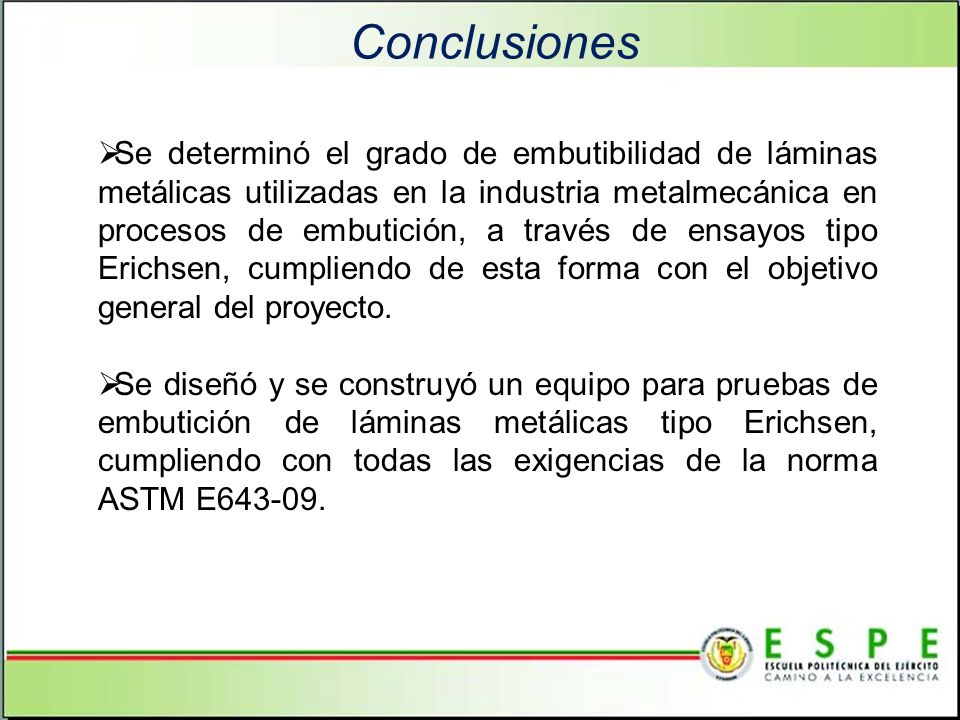 Conclusiones

➢Se determinó el grado de embutibilidad de láminas metálicas utilizadas en la industria metalmecánica en procesos de embutición, a través de ensayos tipo Erichsen, cumpliendo de esta forma con el objetivo general del proyecto.

➢Se diseñó y se construyó un equipo para pruebas de embutición de láminas metálicas tipo Erichsen, cumpliendo con todas las exigencias de la norma ASTM E643-09.

ESPE
ESCUELA POLITÉCNICA DEL EJÉRCITO
CAMINO A LA EXCELENCIA